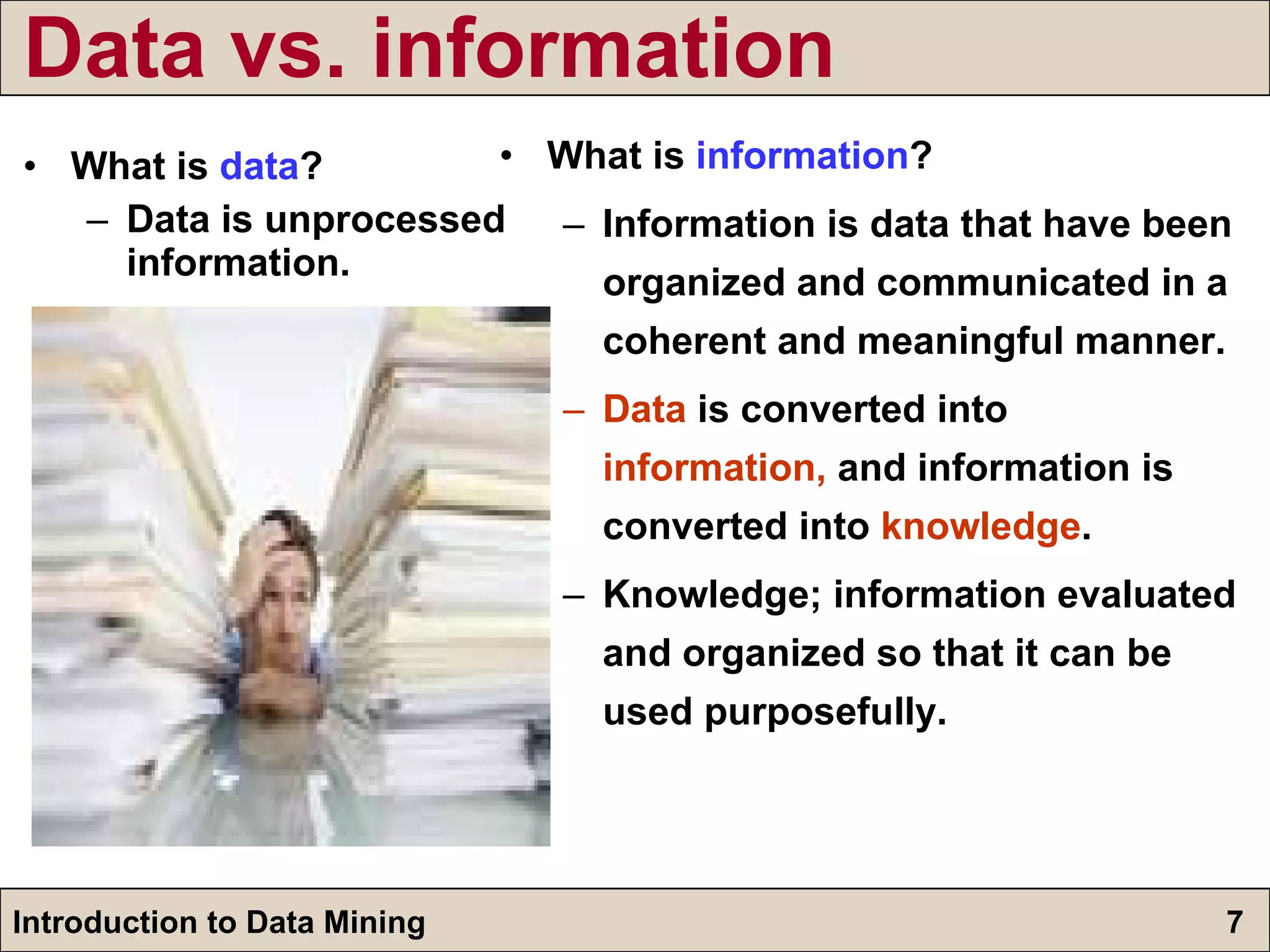 Data vs. information

• What is data?
– Data is unprocessed information.

• What is information?
– Information is data that have been organized and communicated in a coherent and meaningful manner.
– Data is converted into information, and information is converted into knowledge.
– Knowledge; information evaluated and organized so that it can be used purposefully.

Introduction to Data Mining 7